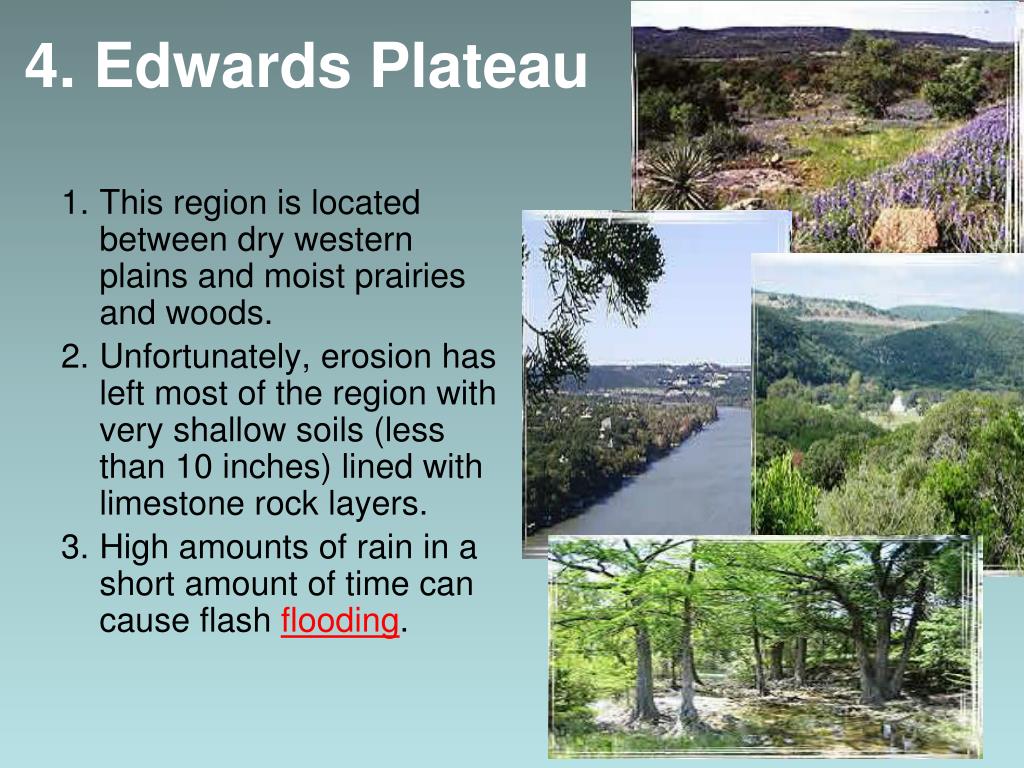 4. Edwards Plateau

1. This region is located between dry western plains and moist prairies and woods.
2. Unfortunately, erosion has left most of the region with very shallow soils (less than 10 inches) lined with limestone rock layers.
3. High amounts of rain in a short amount of time can cause flash flooding.